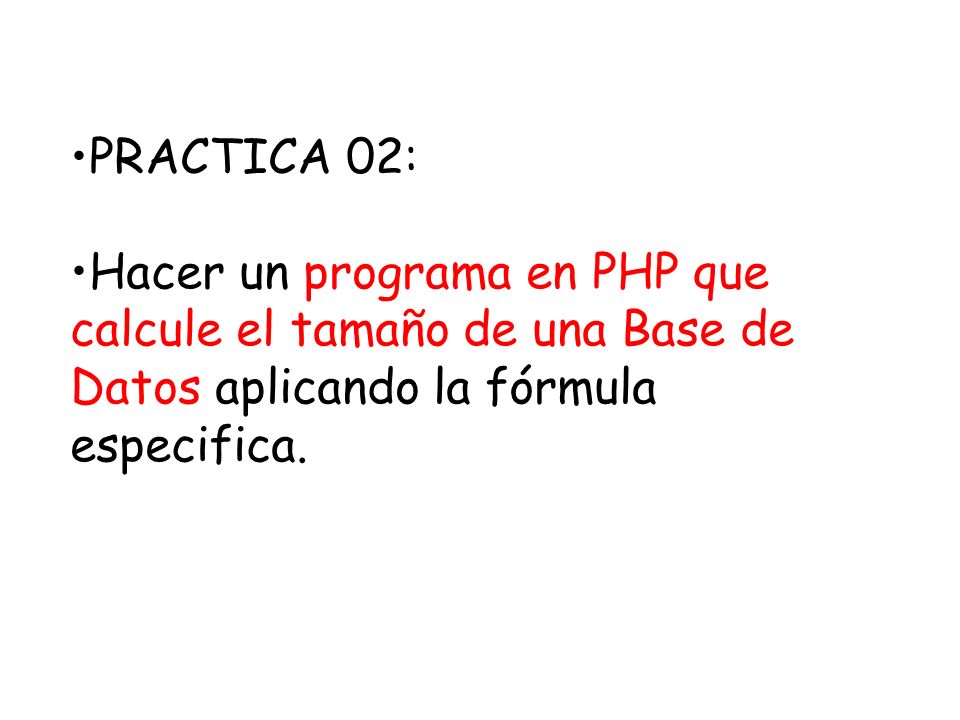 •PRACTICA 02:

•Hacer un programa en PHP que calcule el tamaño de una Base de Datos aplicando la fórmula especifica.